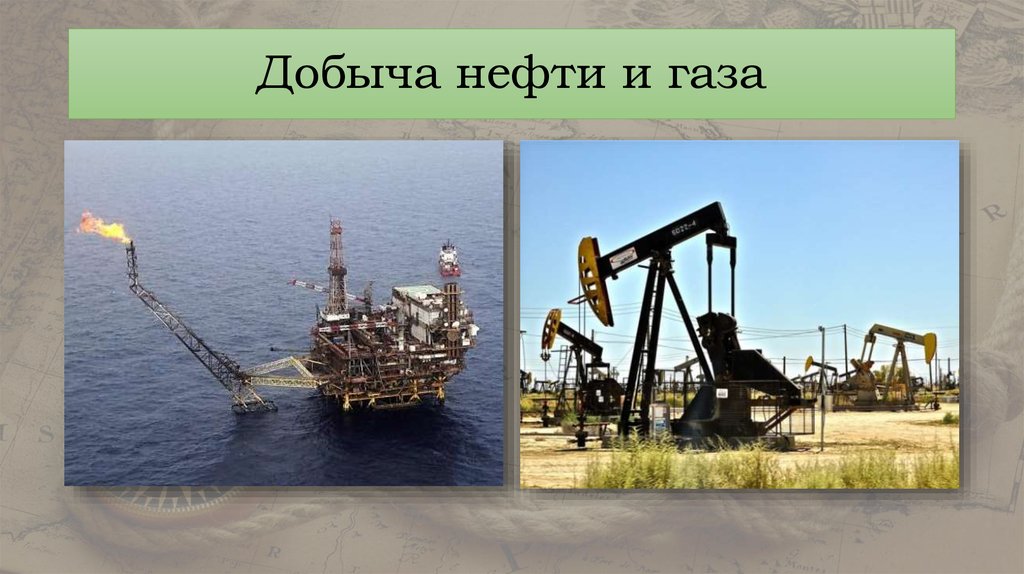 Добыча нефти и газа